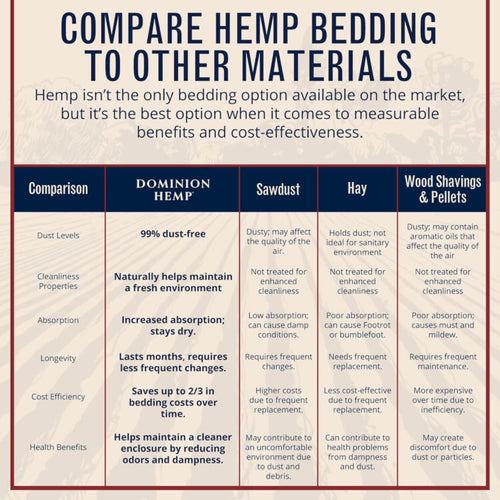 COMPARE HEMP BEDDING TO OTHER MATERIALS

Hemp isn't the only bedding option available on the market, but it's the best option when it comes to measurable benefits and cost-effectiveness.

| Comparison | DOMINION HEMP | Sawdust | Hay | Wood Shavings & Pellets |
|---|---|---|---|---|
| Dust Levels | 99% dust-free | Dusty; may affect the quality of the air. | Holds dust; not ideal for sanitary environment | Dusty; may contain aromatic oils that affect the quality of the air |
| Cleanliness Properties | Naturally helps maintain a fresh environment | Not treated for enhanced cleanliness | Not treated for enhanced cleanliness | Not treated for enhanced cleanliness |
| Absorption | Increased absorption; stays dry. | Low absorption; can cause damp conditions. | Poor absorption; can cause Footrot or bumblefoot. | Poor absorption; causes must and mildew. |
| Longevity | Lasts months, requires less frequent changes. | Requires frequent changes. | Needs frequent replacement. | Requires frequent maintenance. |
| Cost Efficiency | Saves up to 2/3 in bedding costs over time. | Higher costs due to frequent replacement. | Less cost-effective due to frequent replacement. | More expensive over time due to inefficiency. |
| Health Benefits | Helps maintain a cleaner enclosure by reducing odors and dampness. | May contribute to an uncomfortable environment due to dust and debris. | Can contribute to health problems from dampness and dust. | May create discomfort due to dust or particles. |